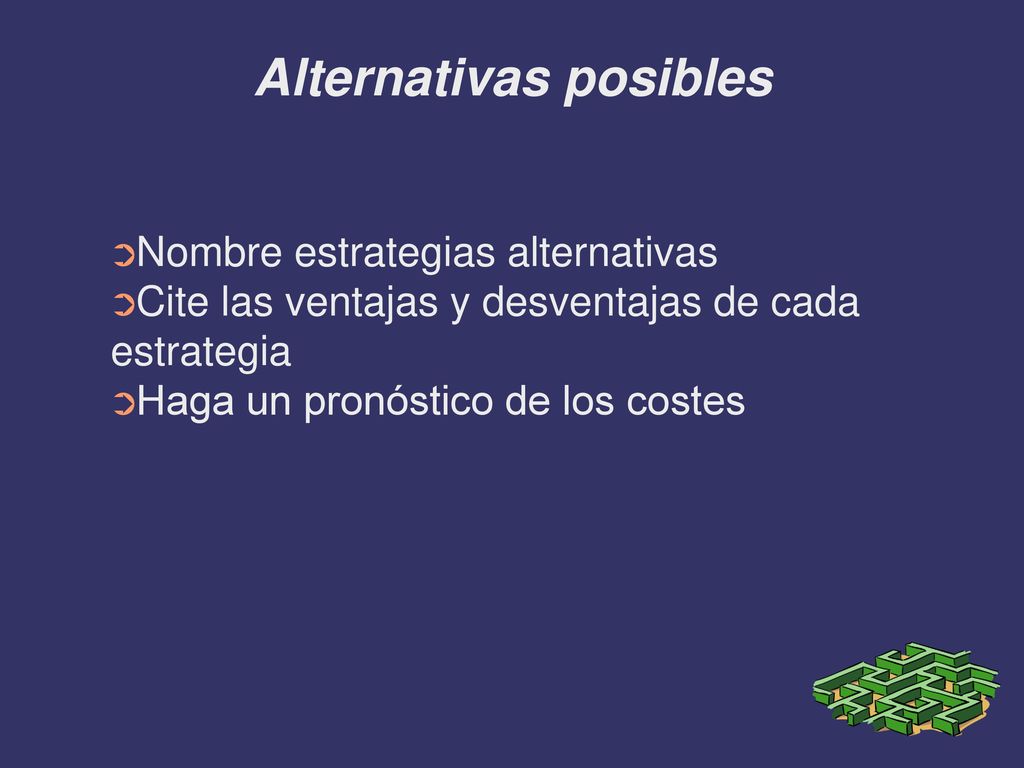 Alternativas posibles

➲Nombre estrategias alternativas
➲Cite las ventajas y desventajas de cada estrategia
➲Haga un pronóstico de los costes